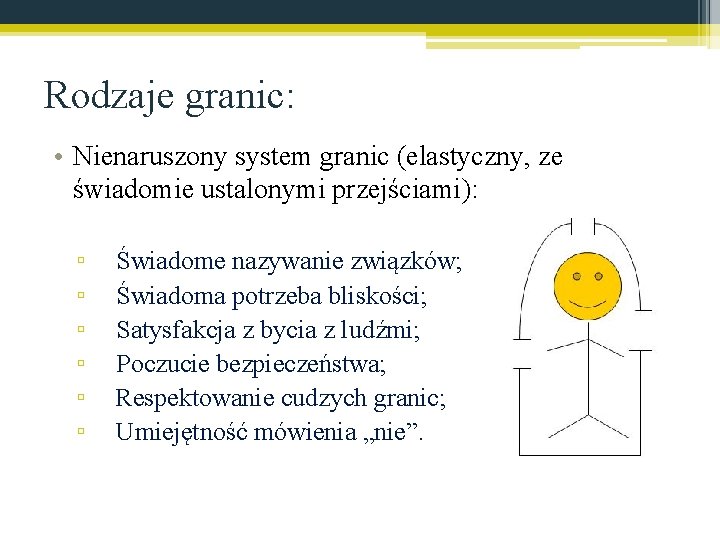 Rodzaje granic:

• Nienaruszony system granic (elastyczny, ze świadomie ustalonymi przejściami):

▫ Świadome nazywanie związków;
▫ Świadoma potrzeba bliskości;
▫ Satysfakcja z bycia z ludźmi;
▫ Poczucie bezpieczeństwa;
▫ Respektowanie cudzych granic;
▫ Umiejętność mówienia „nie”.